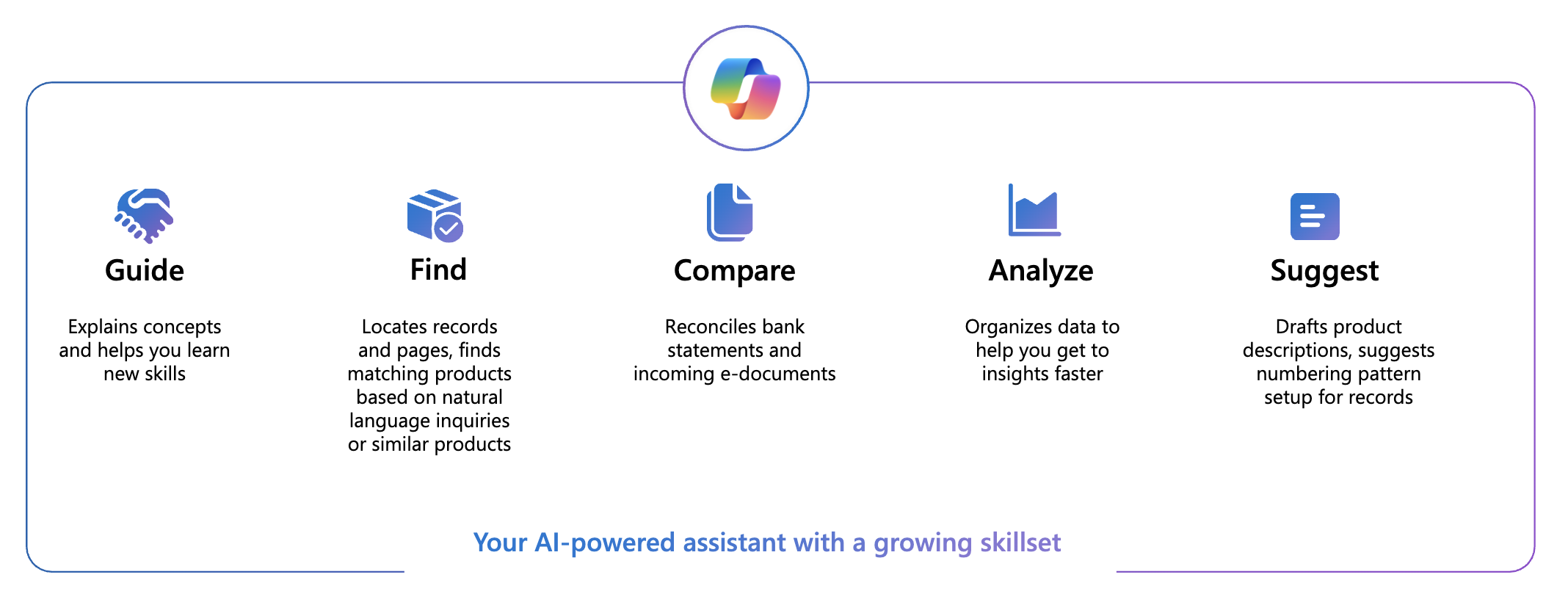 Guide

Explains concepts and helps you learn new skills

Find

Locates records and pages, finds matching products based on natural language inquiries or similar products

Compare

Reconciles bank statements and incoming e-documents

Analyze

Organizes data to help you get to insights faster

Suggest

Drafts product descriptions, suggests numbering pattern setup for records

Your AI-powered assistant with a growing skillset